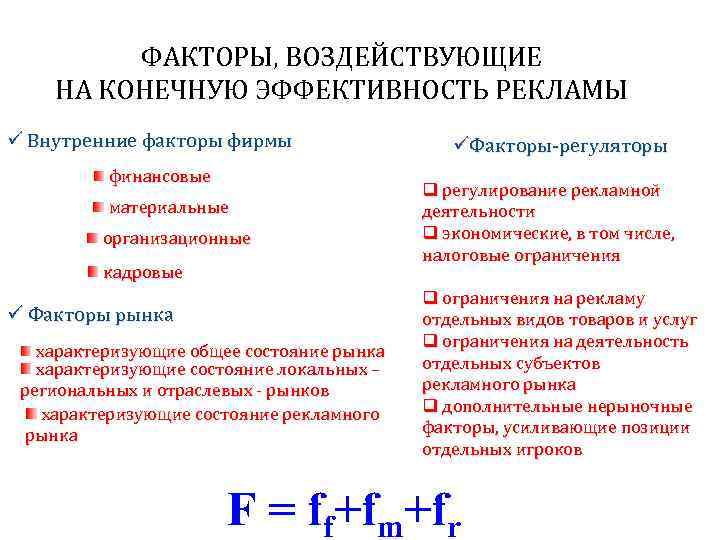 ФАКТОРЫ, ВОЗДЕЙСТВУЮЩИЕ НА КОНЕЧНУЮ ЭФФЕКТИВНОСТЬ РЕКЛАМЫ

✓ Внутренние факторы фирмы

финансовые

материальные

организационные

кадровые

✓ Факторы рынка

характеризующие общее состояние рынка
характеризующие состояние локальных – региональных и отраслевых - рынков
характеризующие состояние рекламного рынка

✓Факторы-регуляторы

❑ регулирование рекламной деятельности
❑ экономические, в том числе, налоговые ограничения

❑ ограничения на рекламу отдельных видов товаров и услуг
❑ ограничения на деятельность отдельных субъектов рекламного рынка
❑ дополнительные нерыночные факторы, усиливающие позиции отдельных игроков

$F = f_f + f_m + f_r$